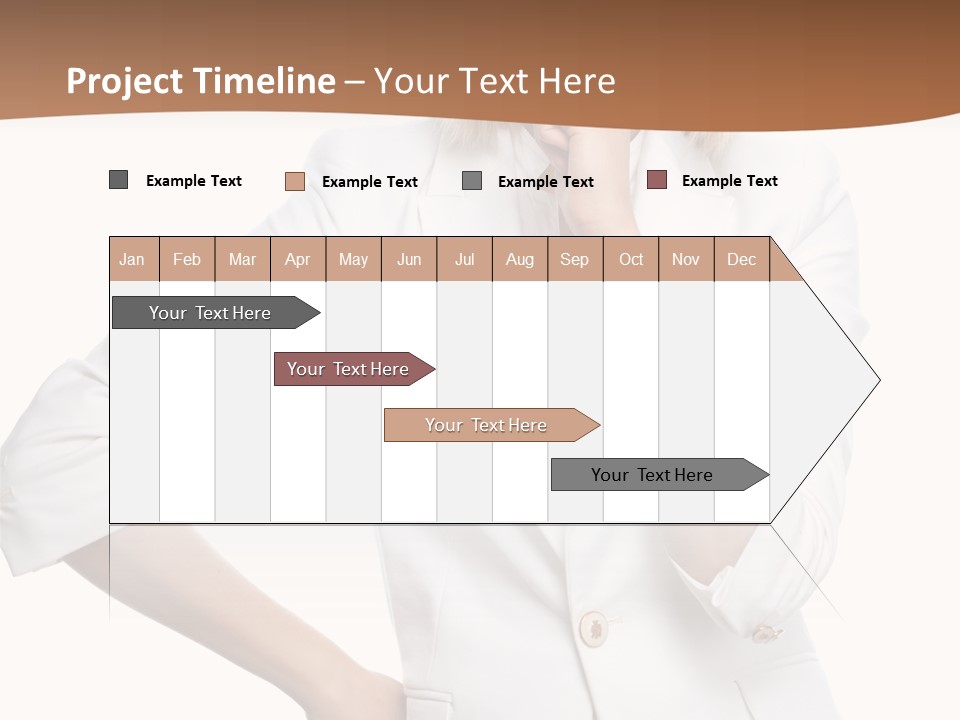 Project Timeline – Your Text Here

Example Text
Example Text
Example Text
Example Text

| Jan | Feb | Mar | Apr | May | Jun | Jul | Aug | Sep | Oct | Nov | Dec |
|---|---|---|---|---|---|---|---|---|---|---|---|

Your Text Here

Your Text Here

Your Text Here

Your Text Here